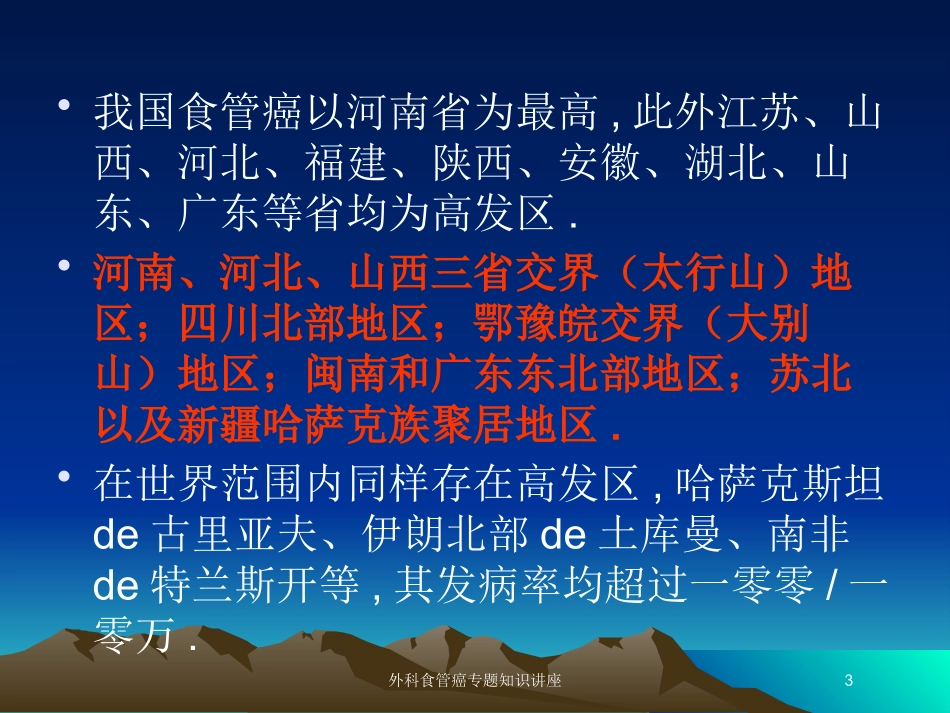 • 我国食管癌以河南省为最高 , 此外江苏、山西、河北、福建、陕西、安徽、湖北、山东、广东等省均为高发区 .

• 河南、河北、山西三省交界（太行山）地区；四川北部地区；鄂豫皖交界（大别山）地区；闽南和广东东北部地区；苏北以及新疆哈萨克族聚居地区 .

• 在世界范围内同样存在高发区 , 哈萨克斯坦 de 古里亚夫、伊朗北部 de 土库曼、南非 de 特兰斯开等 , 其发病率均超过一零零 / 一零万 .

外科食管癌专题知识讲座

3